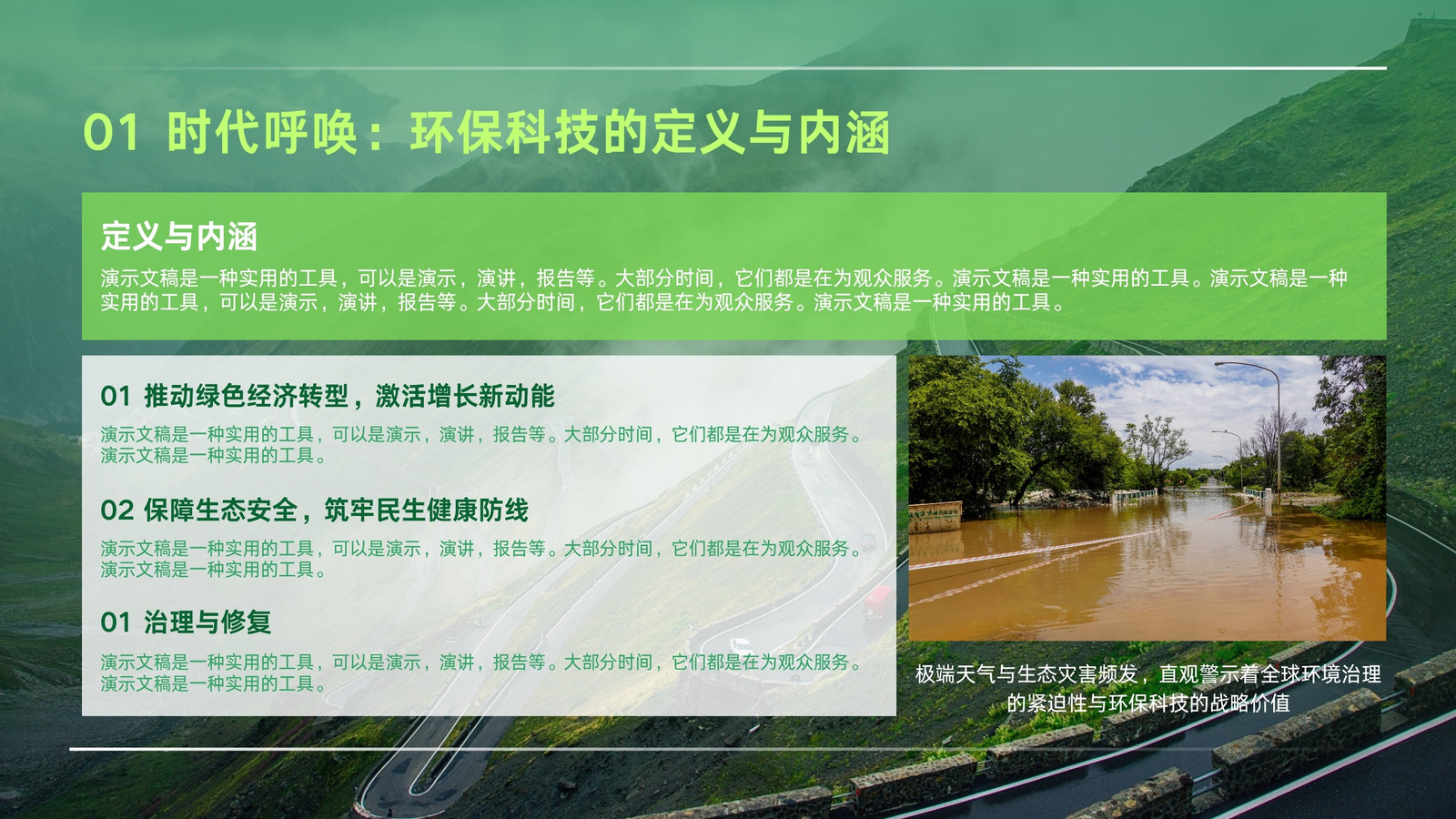 01 时代呼唤：环保科技的定义与内涵

定义与内涵

演示文稿是一种实用的工具，可以是演示，演讲，报告等。大部分时间，它们都是在为观众服务。演示文稿是一种实用的工具。演示文稿是一种实用的工具，可以是演示，演讲，报告等。大部分时间，它们都是在为观众服务。演示文稿是一种实用的工具。

01 推动绿色经济转型，激活增长新动能

演示文稿是一种实用的工具，可以是演示，演讲，报告等。大部分时间，它们都是在为观众服务。演示文稿是一种实用的工具。

02 保障生态安全，筑牢民生健康防线

演示文稿是一种实用的工具，可以是演示，演讲，报告等。大部分时间，它们都是在为观众服务。演示文稿是一种实用的工具。

01 治理与修复

演示文稿是一种实用的工具，可以是演示，演讲，报告等。大部分时间，它们都是在为观众服务。演示文稿是一种实用的工具。

极端天气与生态灾害频发，直观警示着全球环境治理的紧迫性与环保科技的战略价值